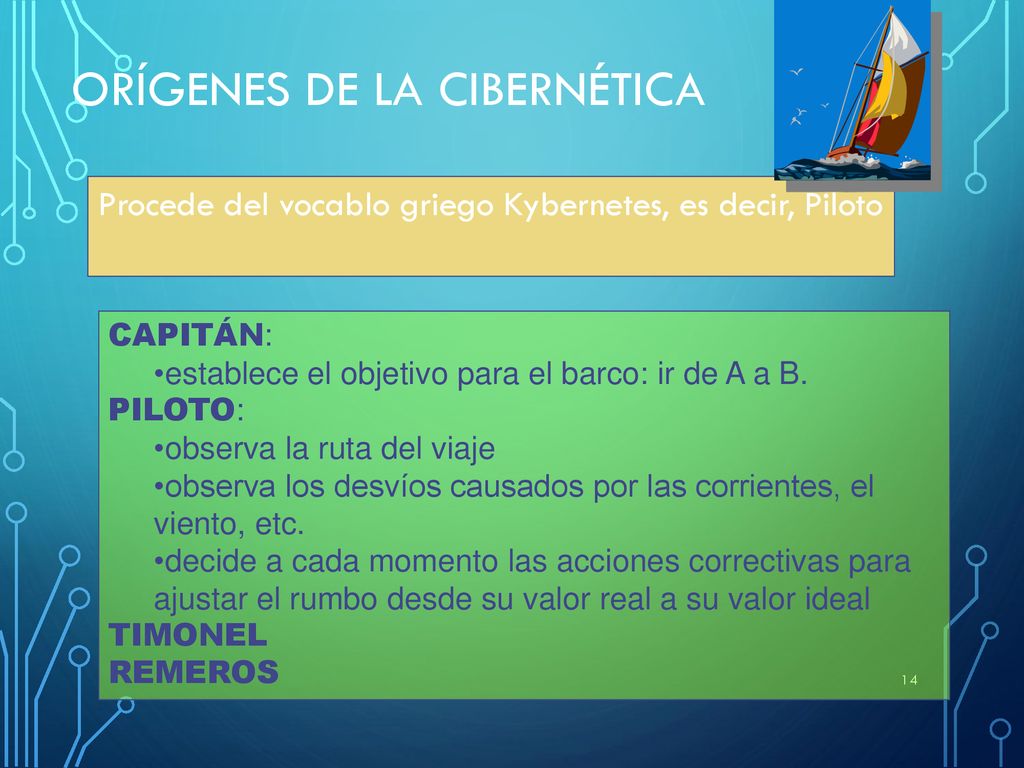 ORÍGENES DE LA CIBERNÉTICA

Procede del vocablo griego Kybernetes, es decir, Piloto

CAPITÁN:
•establece el objetivo para el barco: ir de A a B.
PILOTO:
•observa la ruta del viaje
•observa los desvíos causados por las corrientes, el viento, etc.
•decide a cada momento las acciones correctivas para ajustar el rumbo desde su valor real a su valor ideal
TIMONEL
REMEROS

14